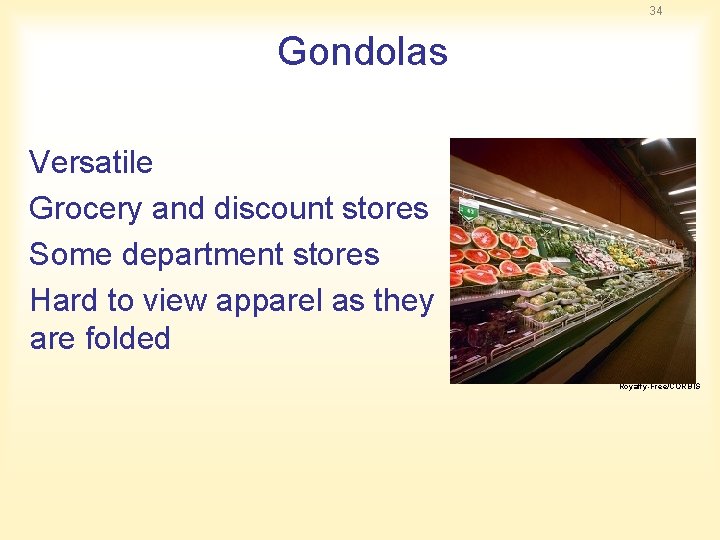 34

Gondolas

Versatile

Grocery and discount stores

Some department stores

Hard to view apparel as they are folded

Royalty-Free/CORBIS